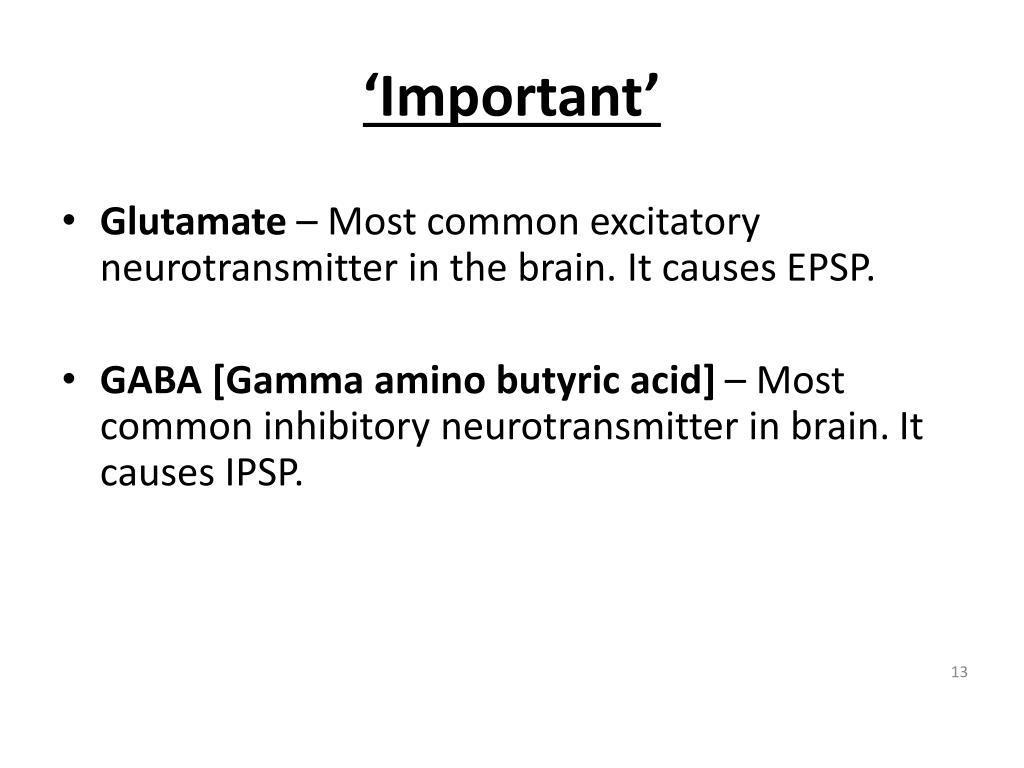 ‘Important’

• Glutamate – Most common excitatory neurotransmitter in the brain. It causes EPSP.

• GABA [Gamma amino butyric acid] – Most common inhibitory neurotransmitter in brain. It causes IPSP.

13